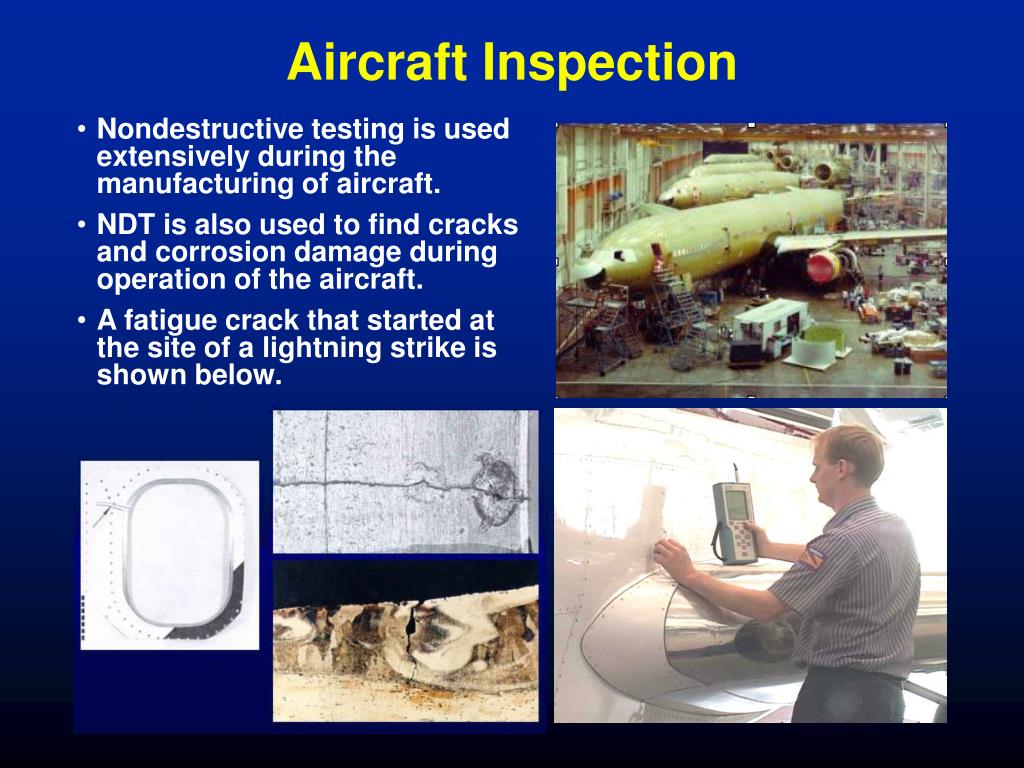 Aircraft Inspection

• Nondestructive testing is used extensively during the manufacturing of aircraft.

• NDT is also used to find cracks and corrosion damage during operation of the aircraft.

• A fatigue crack that started at the site of a lightning strike is shown below.